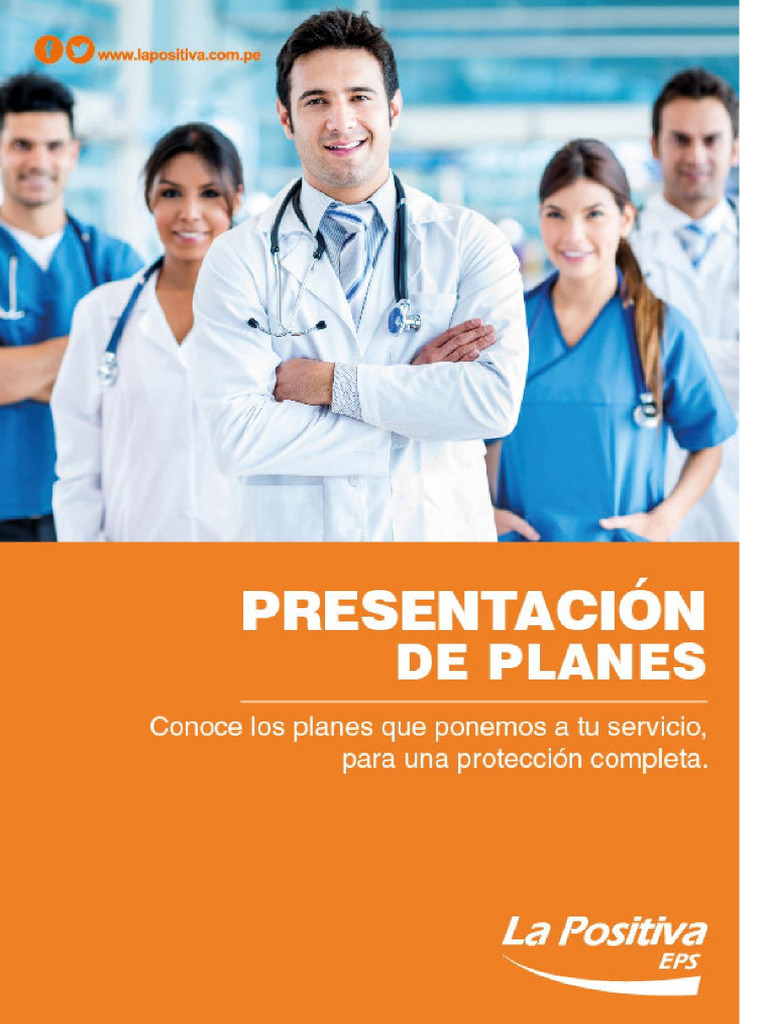 www.lapositiva.com.pe

PRESENTACIÓN DE PLANES

Conoce los planes que ponemos a tu servicio, para una protección completa.

La Positiva
EPS